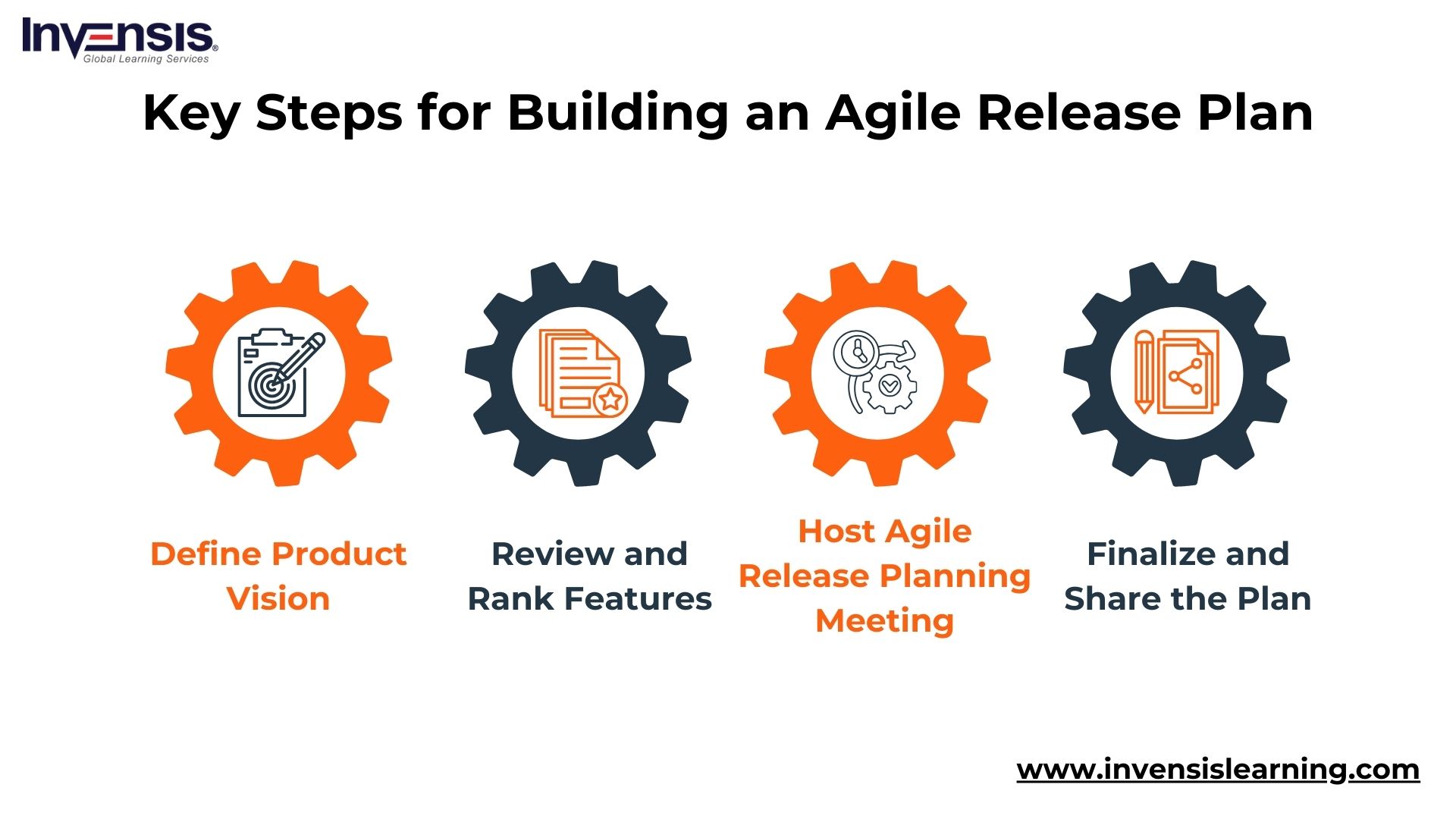 INVENSIS®
Global Learning Services

Key Steps for Building an Agile Release Plan

Define Product Vision

Review and Rank Features

Host Agile Release Planning Meeting

Finalize and Share the Plan

www.invensislearning.com